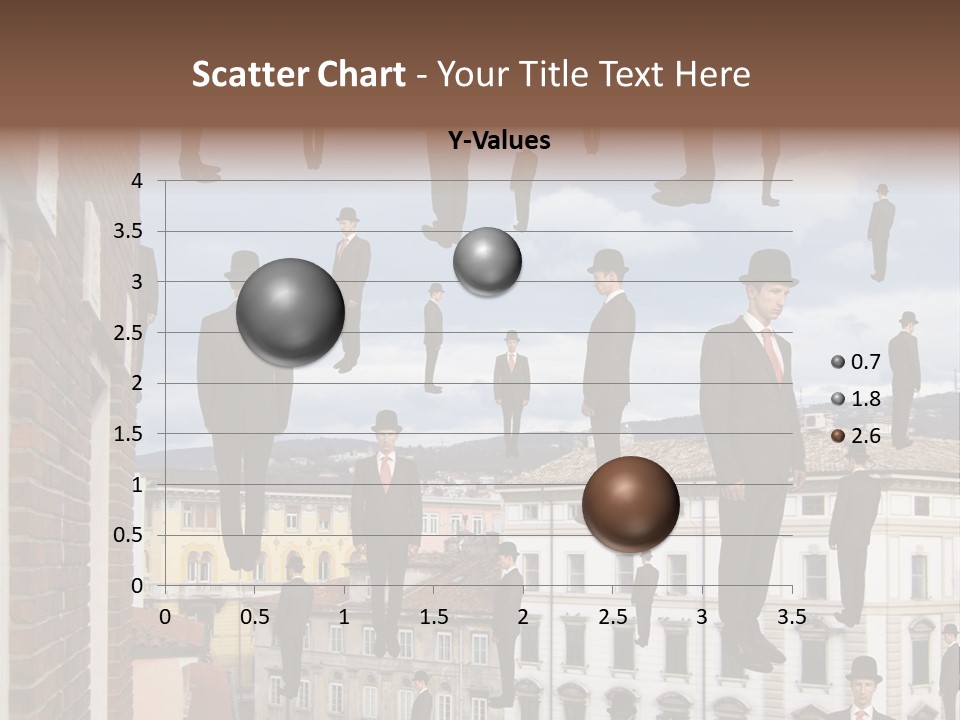 Scatter Chart - Your Title Text Here

Y-Values

4
3.5
3
2.5
2
1.5
1
0.5
0

0
0.5
1
1.5
2
2.5
3
3.5

0.7
1.8
2.6